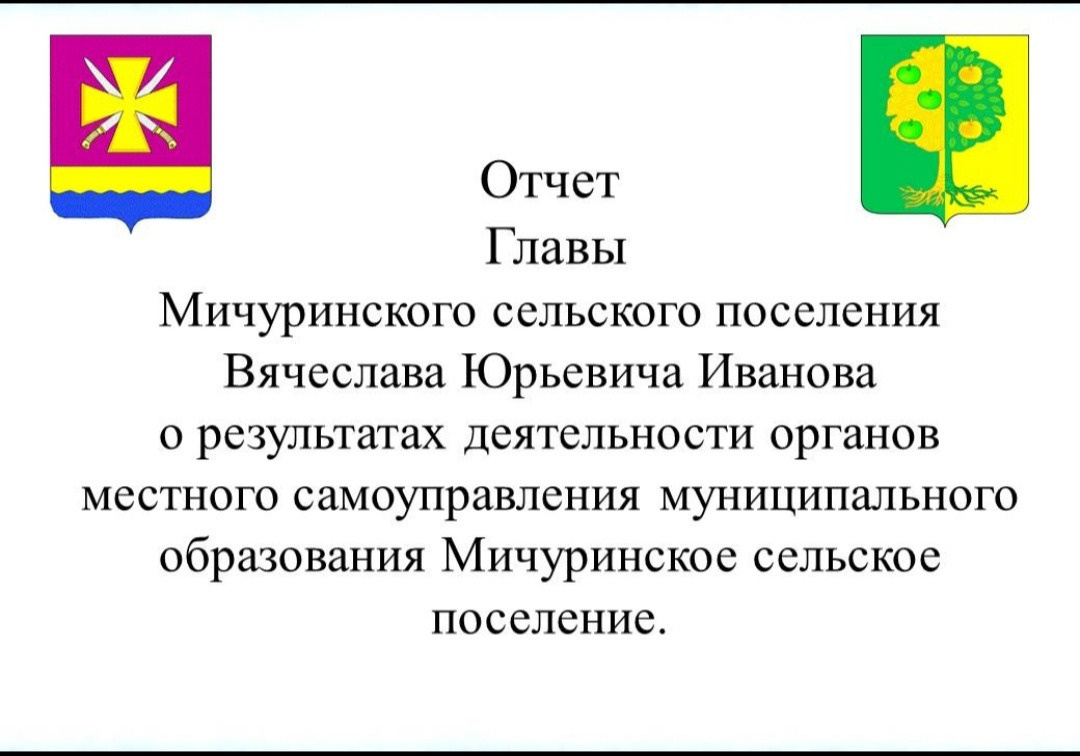 Отчет
Главы
Мичуринского сельского поселения
Вячеслава Юрьевича Иванова
о результатах деятельности органов местного самоуправления муниципального образования Мичуринское сельское поселение.